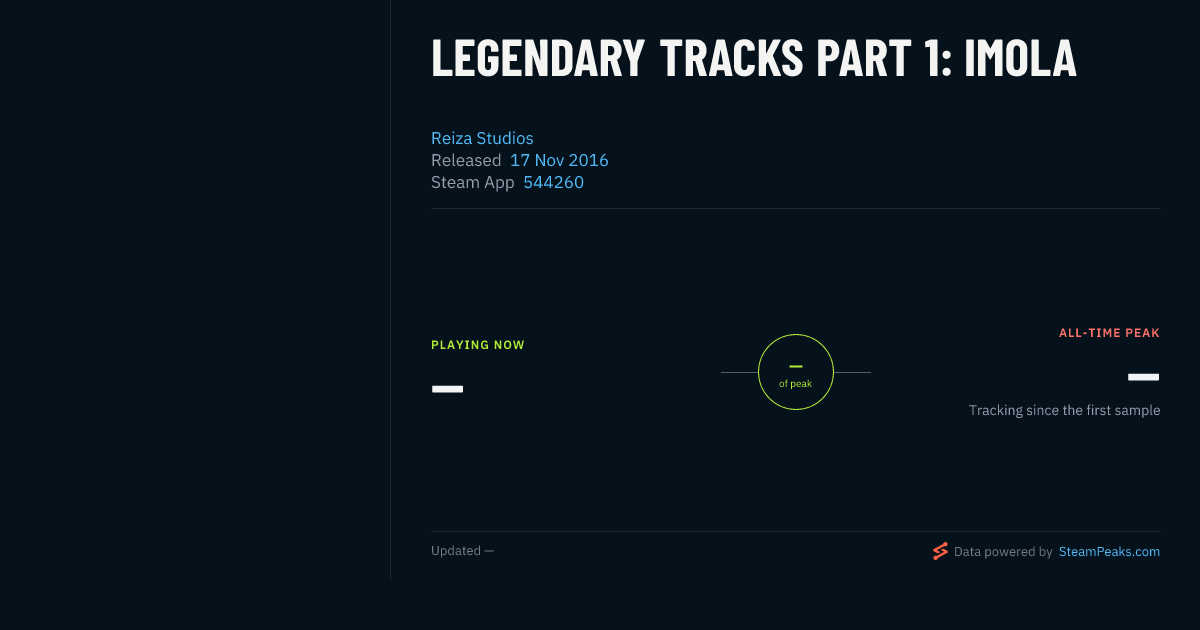 LEGENDARY TRACKS PART 1: IMOLA

Reiza Studios
Released 17 Nov 2016
Steam App 544260

PLAYING NOW
—

—
of peak

ALL-TIME PEAK
—
Tracking since the first sample

Updated —

Data powered by SteamPeaks.com